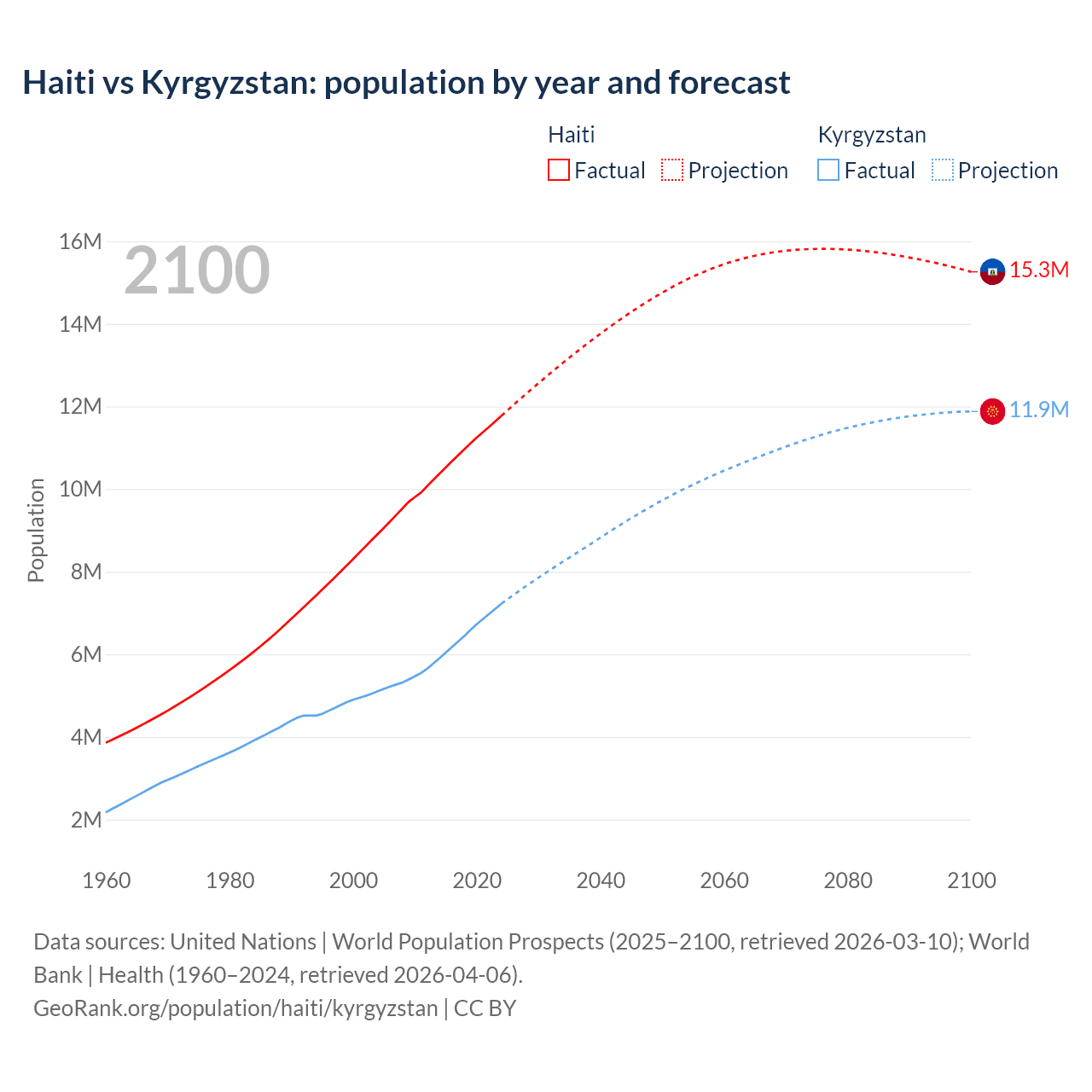 Haiti vs Kyrgyzstan: population by year and forecast

Haiti
Factual
Projection

Kyrgyzstan
Factual
Projection

2100

16M
14M
12M
10M
8M
6M
4M
2M

Population

15.3M
11.9M

1960
1980
2000
2020
2040
2060
2080
2100

Data sources: United Nations | World Population Prospects (2025–2100, retrieved 2026-03-10); World Bank | Health (1960–2024, retrieved 2026-04-06).
GeoRank.org/population/haiti/kyrgyzstan | CC BY